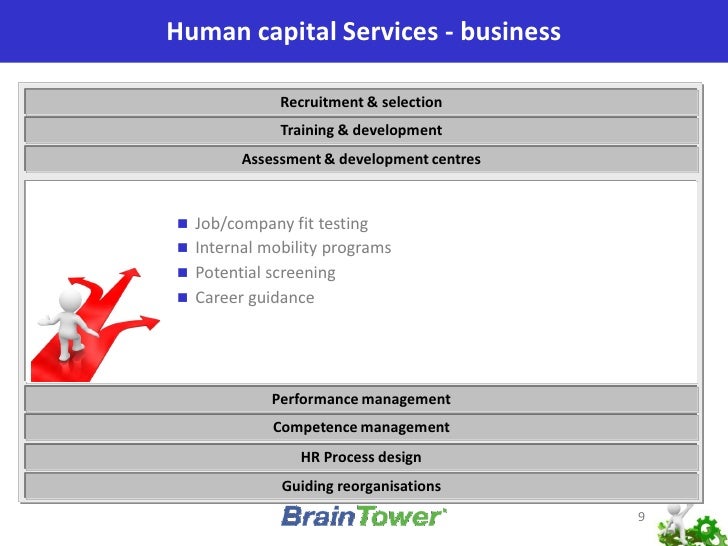 Human capital Services - business

Recruitment & selection

Training & development

Assessment & development centres

- Job/company fit testing
- Internal mobility programs
- Potential screening
- Career guidance

Performance management

Competence management

HR Process design

Guiding reorganisations

BrainTower

9